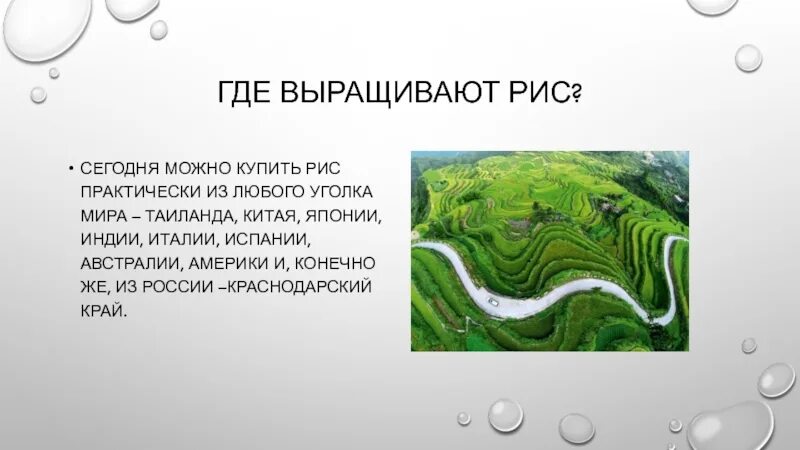 ГДЕ ВЫРАЩИВАЮТ РИС?

• СЕГОДНЯ МОЖНО КУПИТЬ РИС ПРАКТИЧЕСКИ ИЗ ЛЮБОГО УГОЛКА МИРА – ТАИЛАНДА, КИТАЯ, ЯПОНИИ, ИНДИИ, ИТАЛИИ, ИСПАНИИ, АВСТРАЛИИ, АМЕРИКИ И, КОНЕЧНО ЖЕ, ИЗ РОССИИ –КРАСНОДАРСКИЙ КРАЙ.